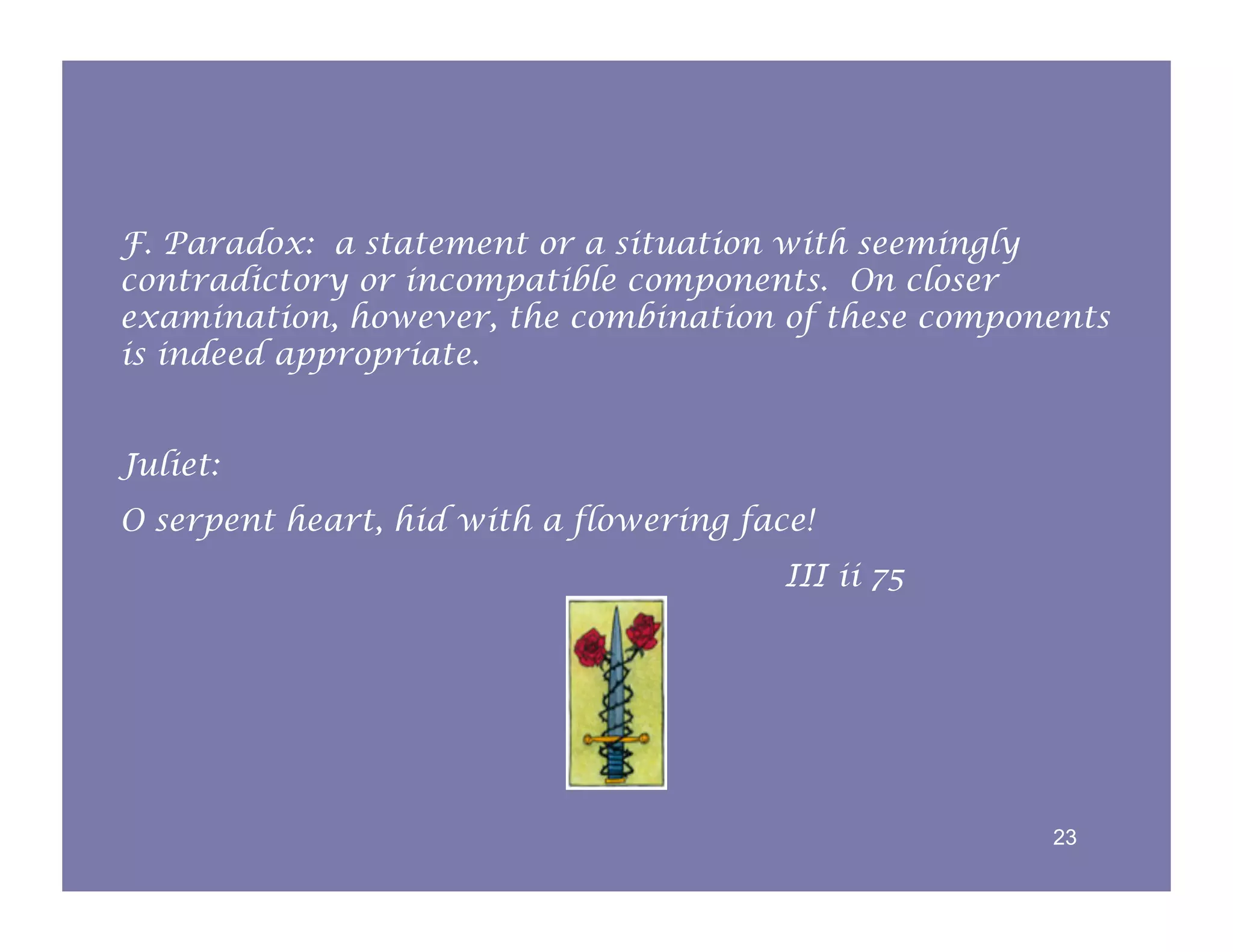 F. Paradox: a statement or a situation with seemingly contradictory or incompatible components. On closer examination, however, the combination of these components is indeed appropriate.

Juliet:

O serpent heart, hid with a flowering face!

III ii 75

23